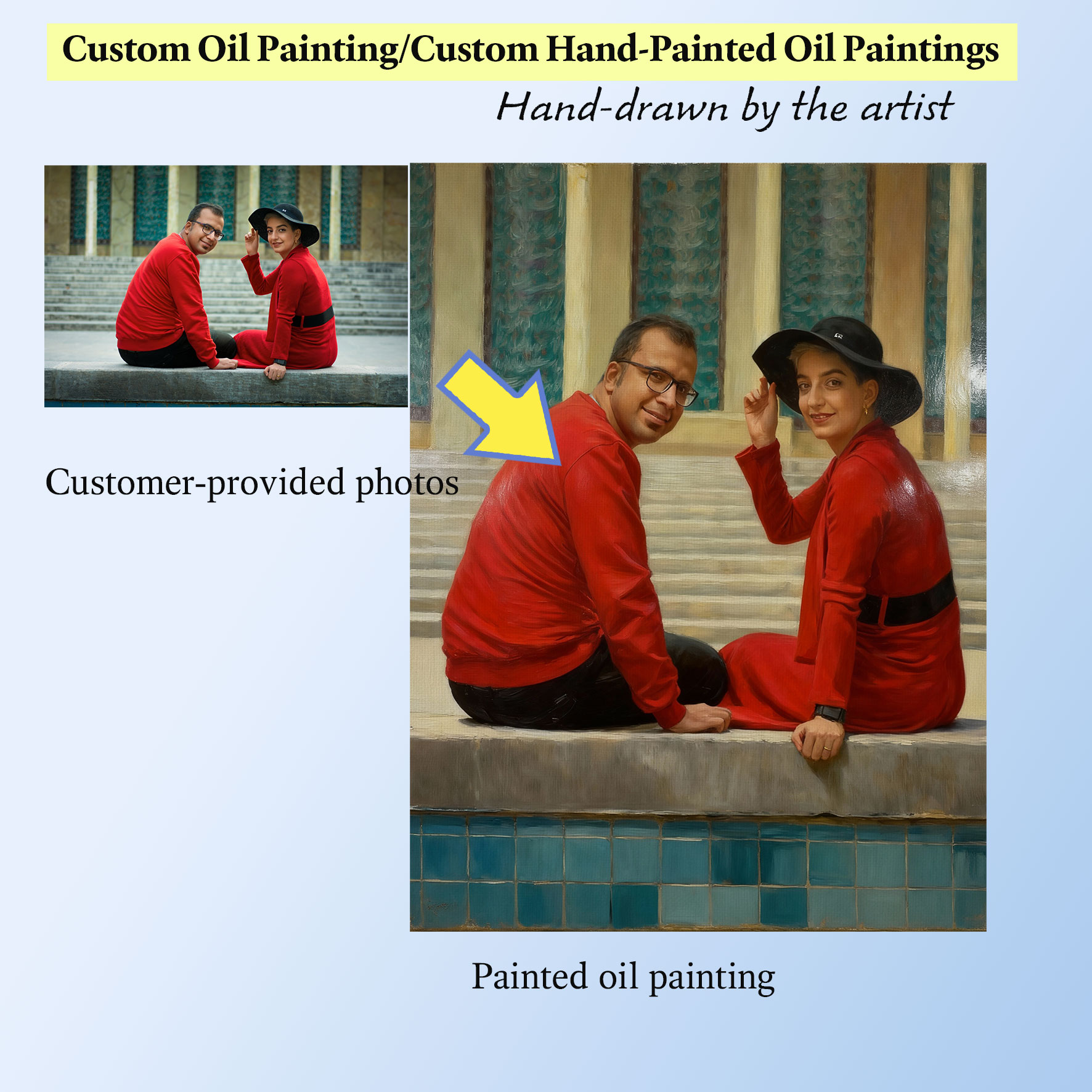 Custom Oil Painting/Custom Hand-Painted Oil Paintings

Hand-drawn by the artist

Customer-provided photos

Painted oil painting